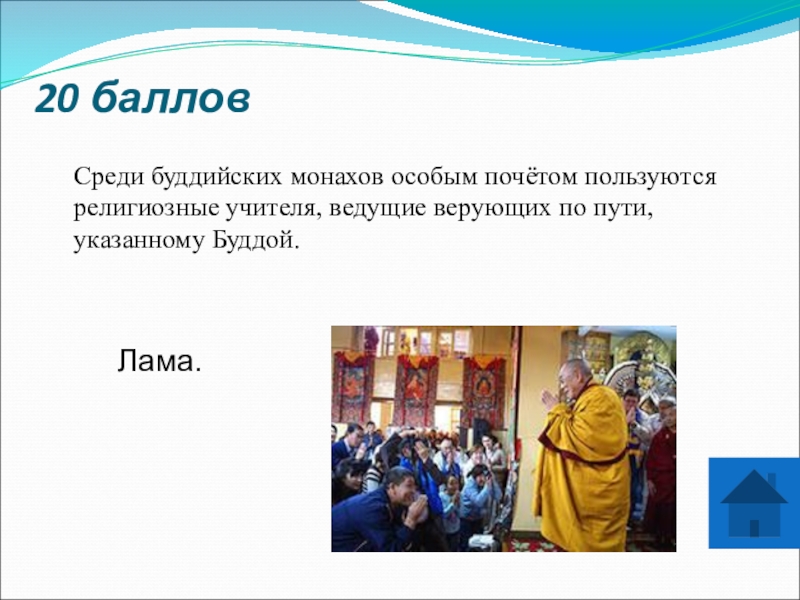 20 баллов

Среди буддийских монахов особым почётом пользуются религиозные учителя, ведущие верующих по пути, указанному Буддой.

Лама.